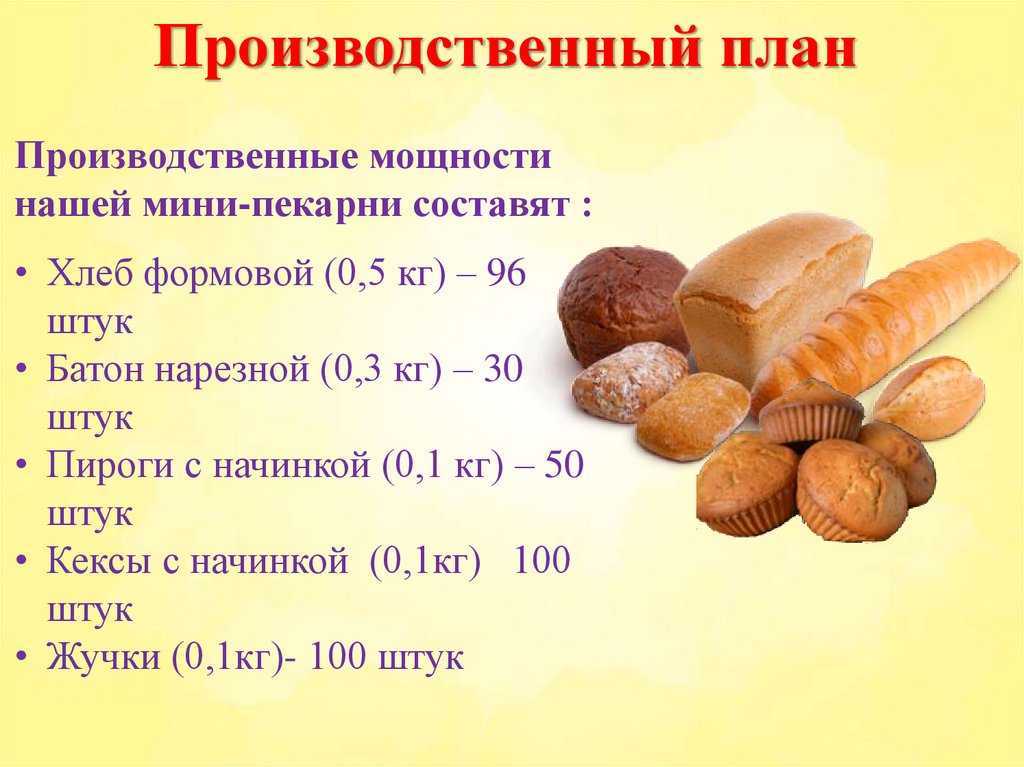 Производственный план

Производственные мощности нашей мини-пекарни составят :

• Хлеб формовой (0,5 кг) – 96 штук
• Батон нарезной (0,3 кг) – 30 штук
• Пироги с начинкой (0,1 кг) – 50 штук
• Кексы с начинкой (0,1кг) 100 штук
• Жучки (0,1кг)- 100 штук